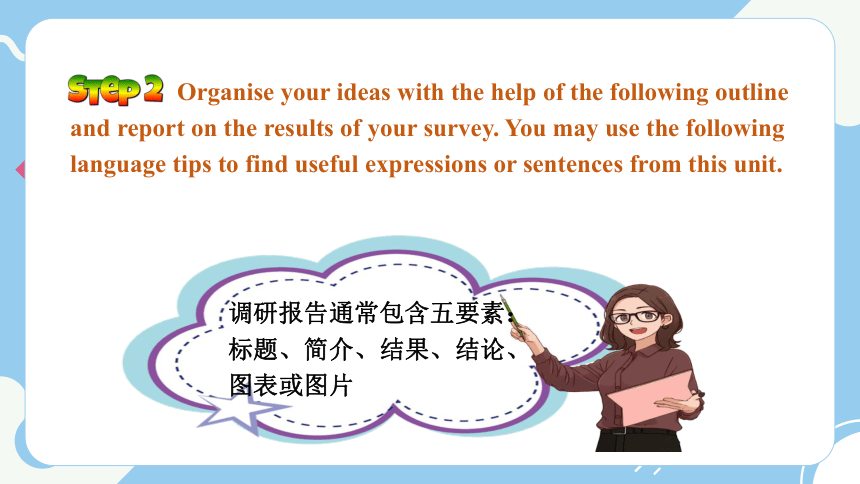 STEP 2 Organise your ideas with the help of the following outline and report on the results of your survey. You may use the following language tips to find useful expressions or sentences from this unit.

调研报告通常包含五要素：标题、简介、结果、结论、图表或图片